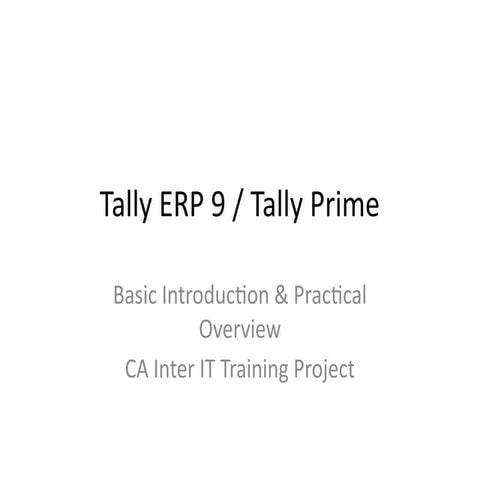 Tally ERP 9 / Tally Prime

Basic Introduction & Practical Overview

CA Inter IT Training Project